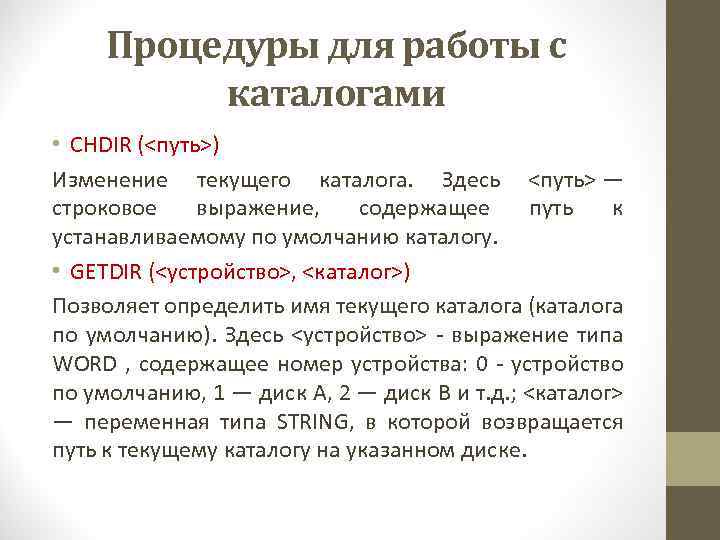 Процедуры для работы с каталогами

• CHDIR (<путь>)

Изменение текущего каталога. Здесь <путь> — строковое выражение, содержащее путь к устанавливаемому по умолчанию каталогу.

• GETDIR (<устройство>, <каталог>)

Позволяет определить имя текущего каталога (каталога по умолчанию). Здесь <устройство> - выражение типа WORD , содержащее номер устройства: 0 - устройство по умолчанию, 1 — диск А, 2 — диск В и т.д.; <каталог> — переменная типа STRING, в которой возвращается путь к текущему каталогу на указанном диске.